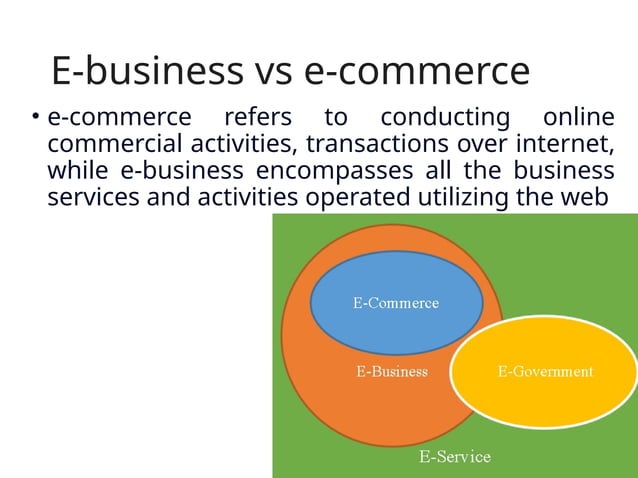 E-business vs e-commerce

• e-commerce refers to conducting online commercial activities, transactions over internet, while e-business encompasses all the business services and activities operated utilizing the web

E-Commerce

E-Business

E-Government

E-Service